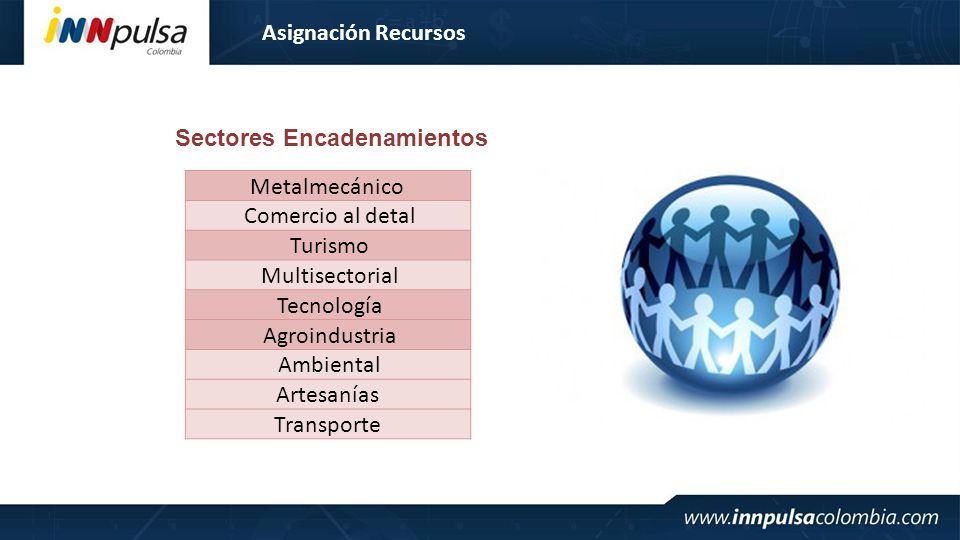 iNNpulsa
Colombia

Asignación Recursos

Sectores Encadenamientos

| Metalmecánico |
|---|
| Comercio al detal |
| Turismo |
| Multisectorial |
| Tecnología |
| Agroindustria |
| Ambiental |
| Artesanías |
| Transporte |

www.innpulsacolombia.com